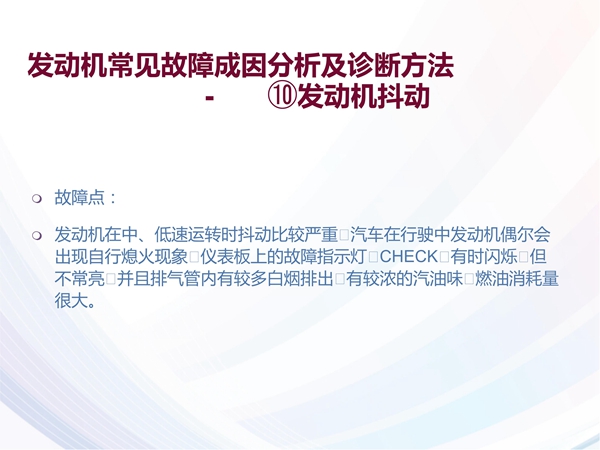 发动机常见故障成因分析及诊断方法 - ⑩发动机抖动

故障点：

发动机在中、低速运转时抖动比较严重□汽车在行驶中发动机偶尔会出现自行熄火现象□仪表板上的故障指示灯□CHECK□有时闪烁□但不常亮□并且排气管内有较多白烟排出□有较浓的汽油味□燃油消耗量很大。